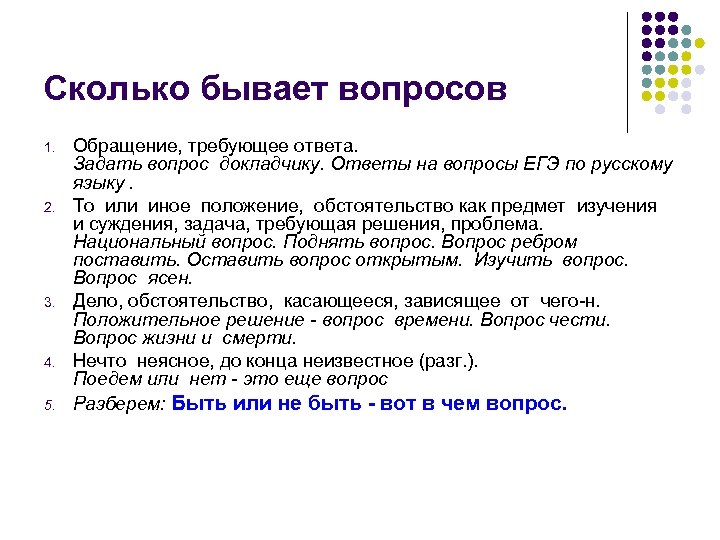 Сколько бывает вопросов

1. Обращение, требующее ответа.
Задать вопрос докладчику. Ответы на вопросы ЕГЭ по русскому языку .

2. То или иное положение, обстоятельство как предмет изучения и суждения, задача, требующая решения, проблема.
Национальный вопрос. Поднять вопрос. Вопрос ребром поставить. Оставить вопрос открытым. Изучить вопрос. Вопрос ясен.

3. Дело, обстоятельство, касающееся, зависящее от чего-н.
Положительное решение - вопрос времени. Вопрос чести. Вопрос жизни и смерти.

4. Нечто неясное, до конца неизвестное (разг.).
Поедем или нет - это еще вопрос

5. Разберем: Быть или не быть - вот в чем вопрос.